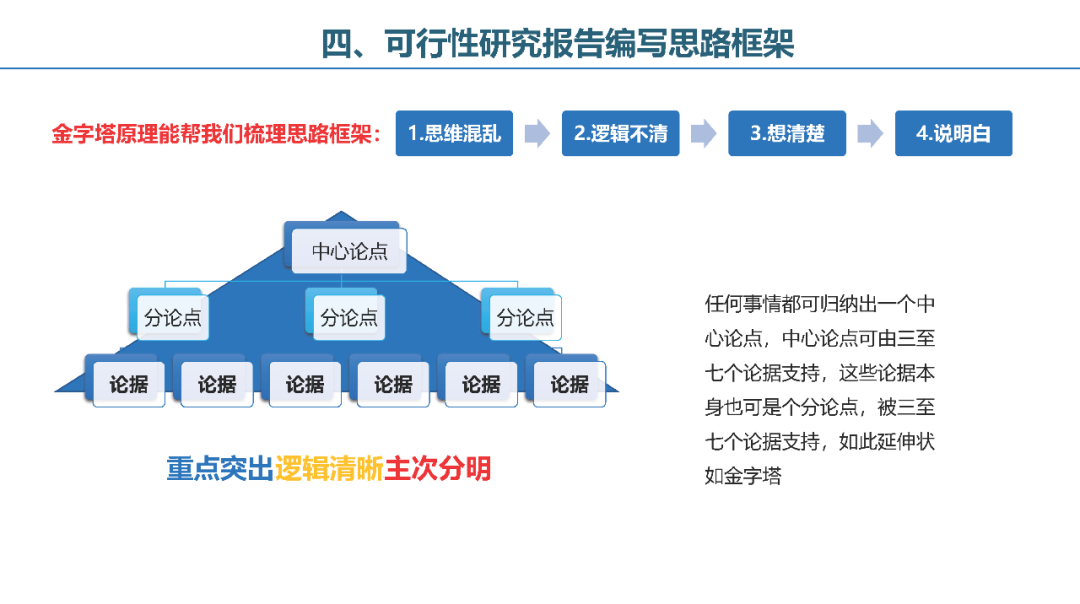 四、可行性研究报告编写思路框架

金字塔原理能帮我们梳理思路框架：

1.思维混乱

2.逻辑不清

3.想清楚

4.说明白

中心论点

分论点

分论点

分论点

论据

论据

论据

论据

论据

论据

重点突出逻辑清晰主次分明

任何事情都可归纳出一个中心论点，中心论点可由三至七个论据支持，这些论据本身也可是个分论点，被三至七个论据支持，如此延伸状如金字塔